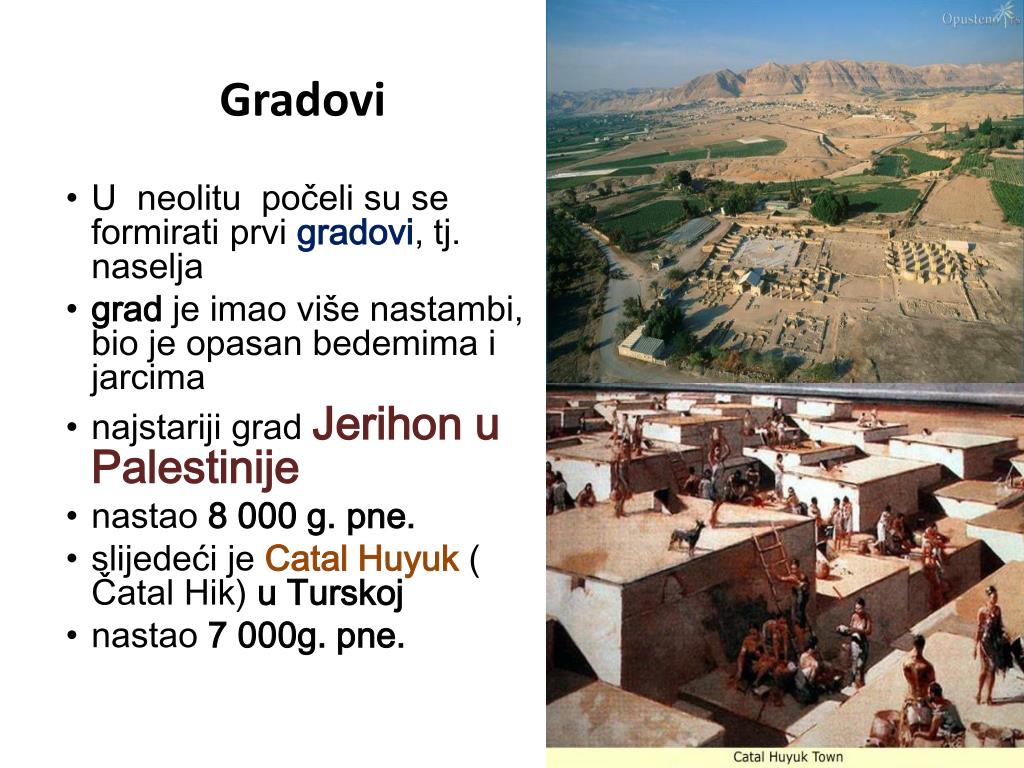 Gradovi

• U neolitu počeli su se formirati prvi gradovi, tj. naselja
• grad je imao više nastambi, bio je opasan bedemima i jarcima
• najstariji grad Jerihon u Palestinije
• nastao 8 000 g. pne.
• slijedeći je Catal Huyuk ( Čatal Hik) u Turskoj
• nastao 7 000g. pne.

Opusteno.rs

Catal Huyuk Town